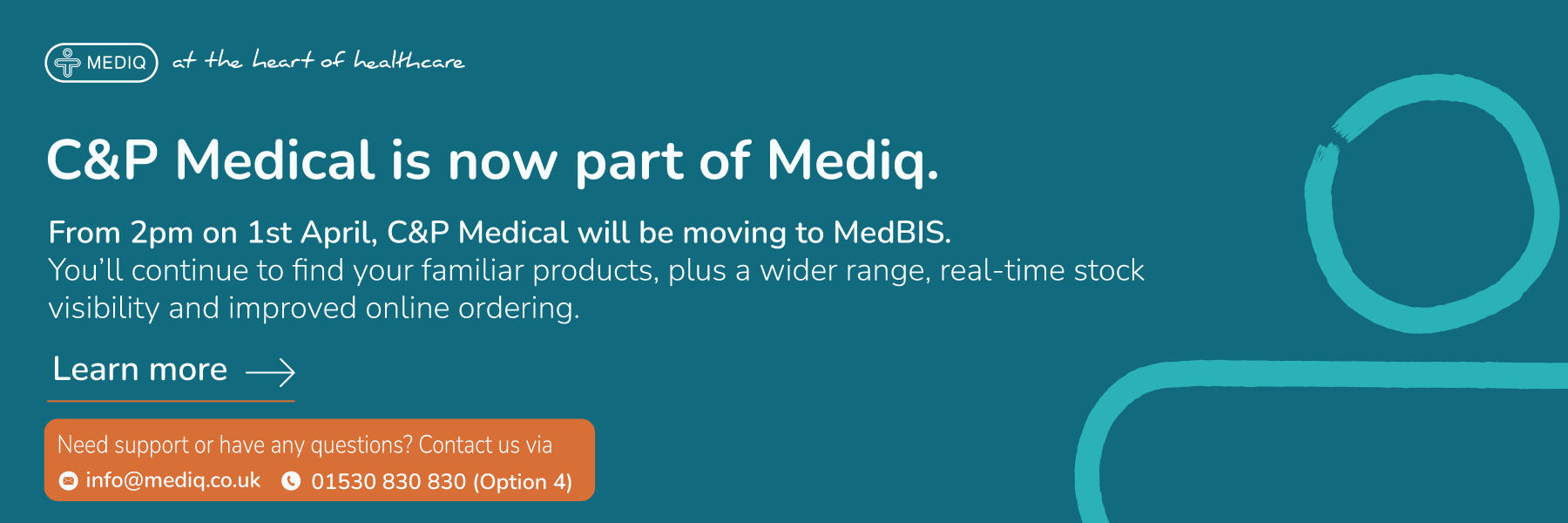 MEDIQ at the heart of healthcare

C&P Medical is now part of Mediq.

From 2pm on 1st April, C&P Medical will be moving to MedBIS.
You'll continue to find your familiar products, plus a wider range, real-time stock visibility and improved online ordering.

Learn more

Need support or have any questions? Contact us via
info@mediq.co.uk 01530 830 830 (Option 4)